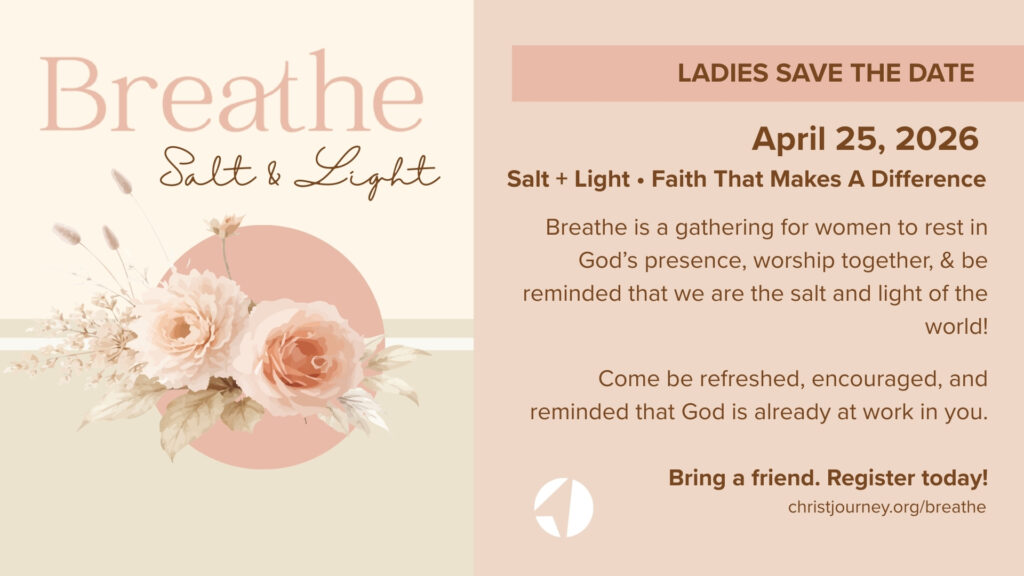 Breathe
Salt & Light

LADIES SAVE THE DATE

April 25, 2026

Salt + Light • Faith That Makes A Difference

Breathe is a gathering for women to rest in God's presence, worship together, & be reminded that we are the salt and light of the world!

Come be refreshed, encouraged, and reminded that God is already at work in you.

Bring a friend. Register today!
christjourney.org/breathe